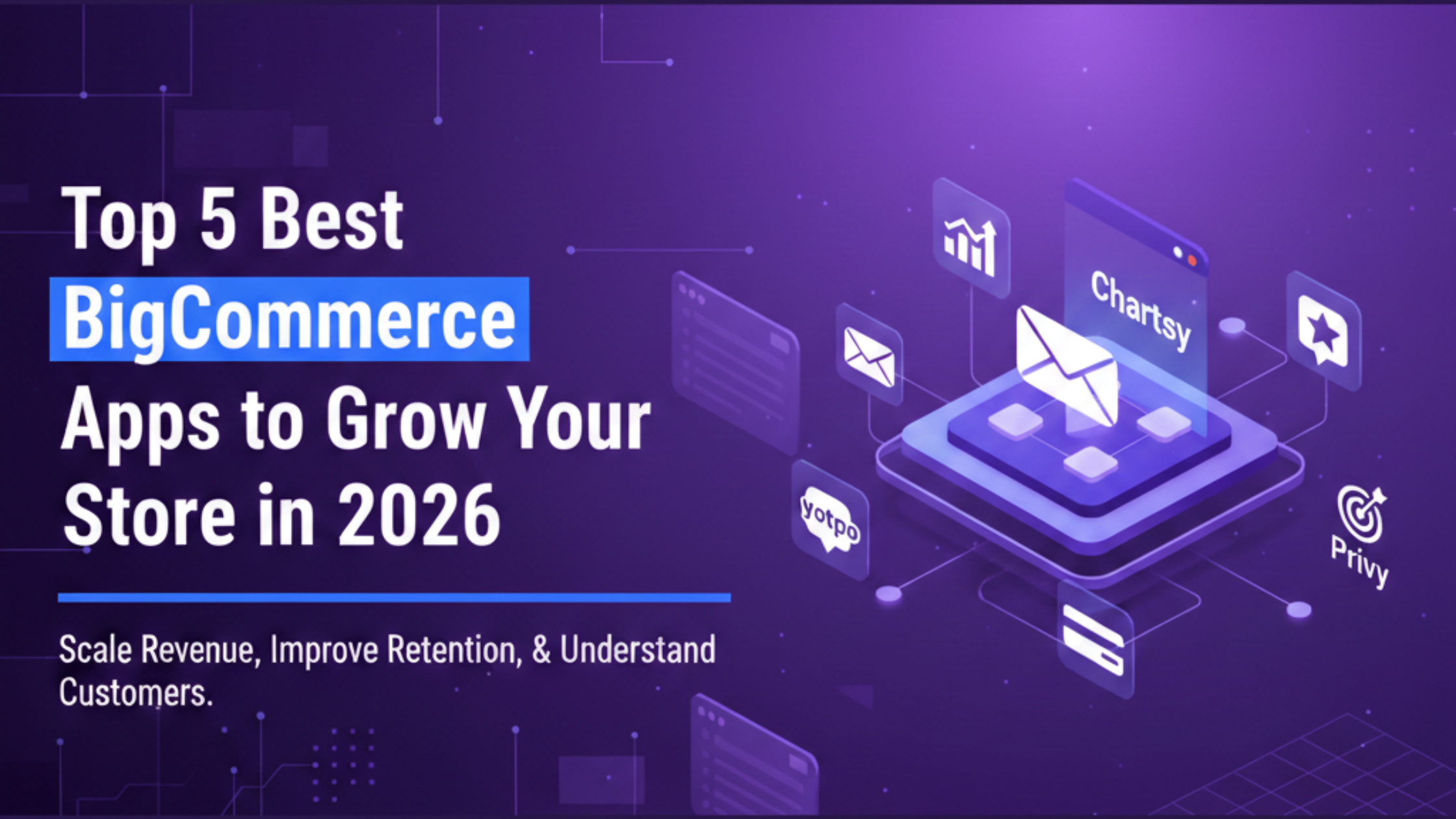 Top 5 Best BigCommerce Apps to Grow Your Store in 2026

Scale Revenue, Improve Retention, & Understand Customers.

Chartsy

yotpo

Privy